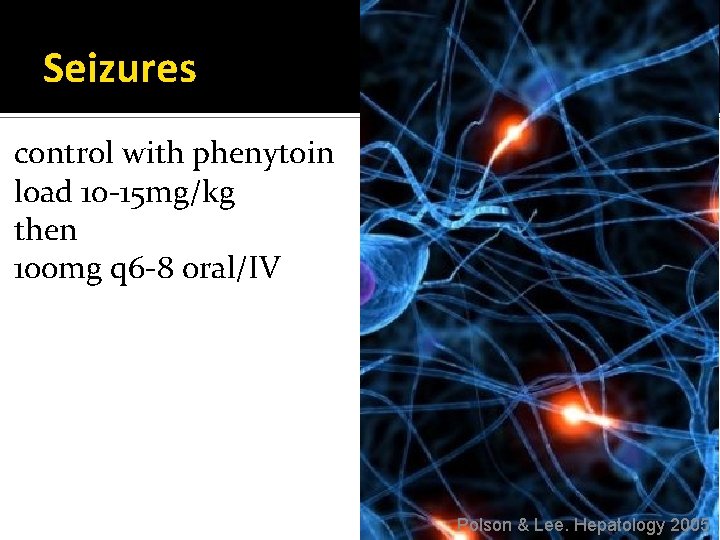 Seizures

control with phenytoin
load 10-15mg/kg
then
100mg q6-8 oral/IV

Polson & Lee. Hepatology 2005